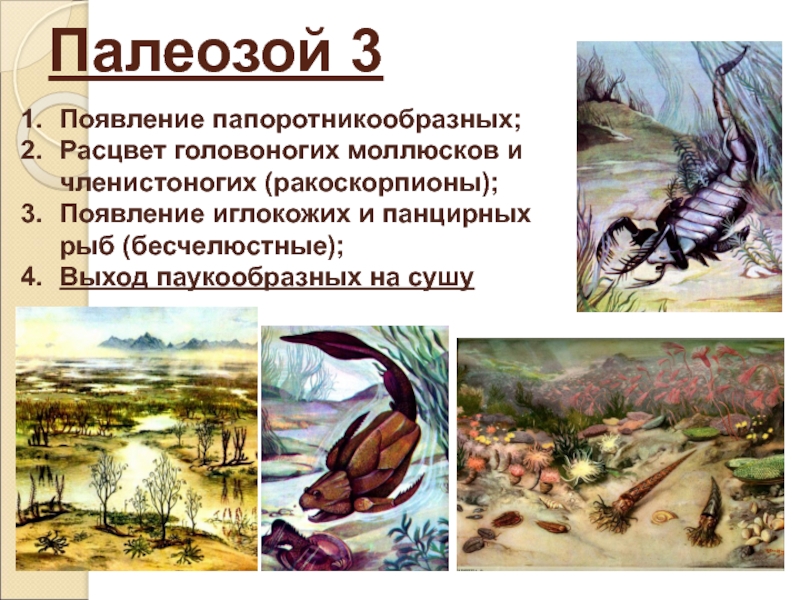 Палеозой 3

1. Появление папоротникообразных;
2. Расцвет головоногих моллюсков и членистоногих (ракоскорпионы);
3. Появление иглокожих и панцирных рыб (бесчелюстные);
4. Выход паукообразных на сушу